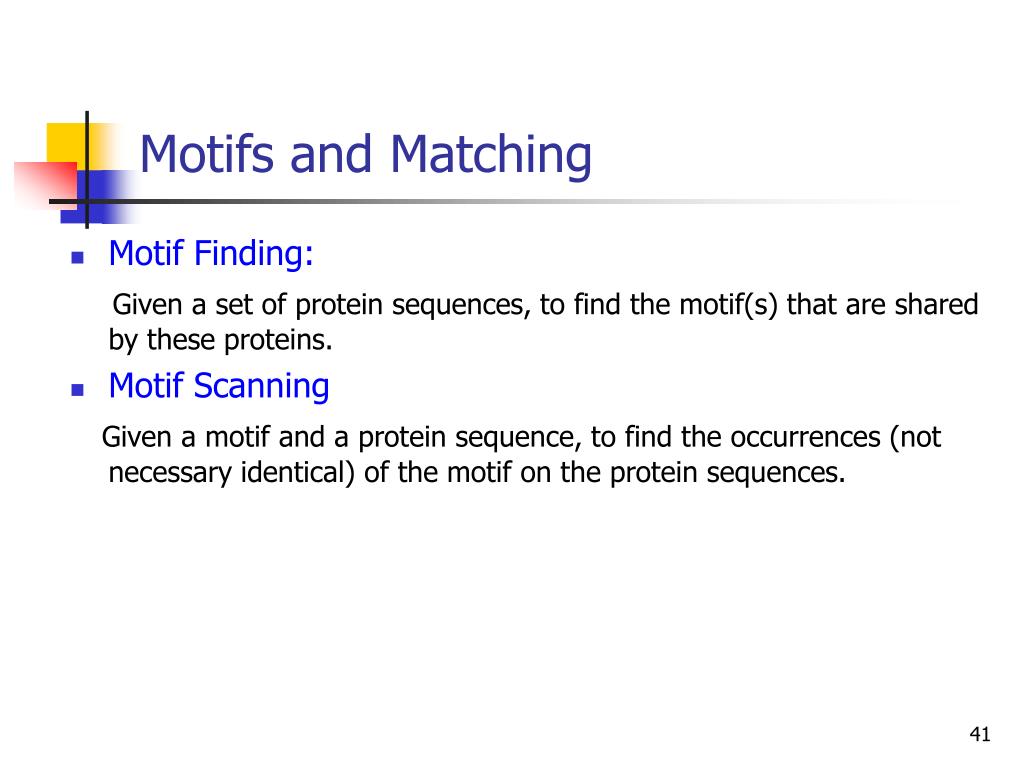 Motifs and Matching

Motif Finding:

Given a set of protein sequences, to find the motif(s) that are shared by these proteins.

Motif Scanning

Given a motif and a protein sequence, to find the occurrences (not necessary identical) of the motif on the protein sequences.

41